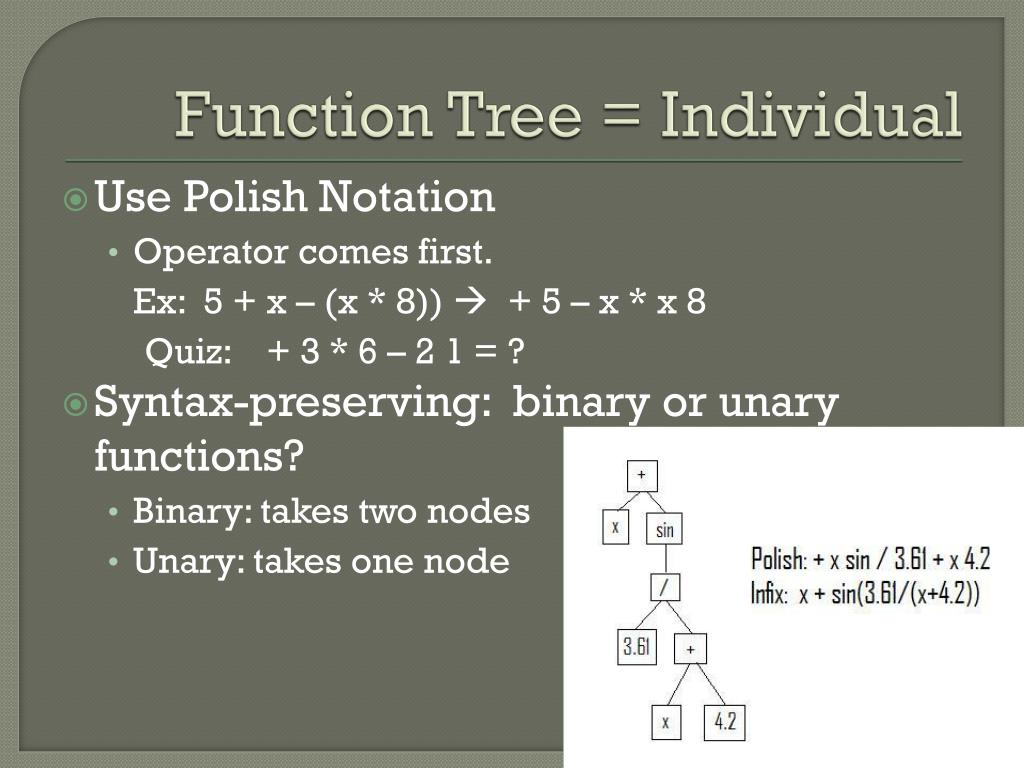 Function Tree = Individual

Use Polish Notation
• Operator comes first.
Ex: 5 + x – (x * 8)) → + 5 – x * x 8
Quiz: + 3 * 6 – 2 1 = ?

Syntax-preserving: binary or unary functions?
• Binary: takes two nodes
• Unary: takes one node

+
x
sin
/
3.61
+
x
4.2

Polish: + x sin / 3.61 + x 4.2
Infix: x + sin(3.61/(x+4.2))